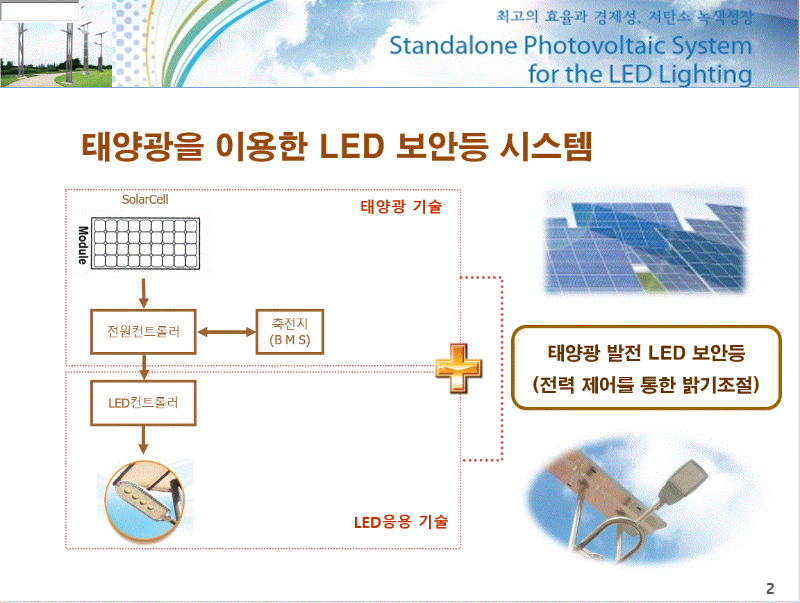 최고의 효율과 경제성, 저탄소 녹색성장
Standalone Photovoltaic System for the LED Lighting

태양광을 이용한 LED 보안등 시스템

SolarCell
Module
태양광 기술
전원컨트롤러
축전지 (B M S)
LED컨트롤러
LED응용 기술

태양광 발전 LED 보안등
(전력 제어를 통한 밝기조절)

2